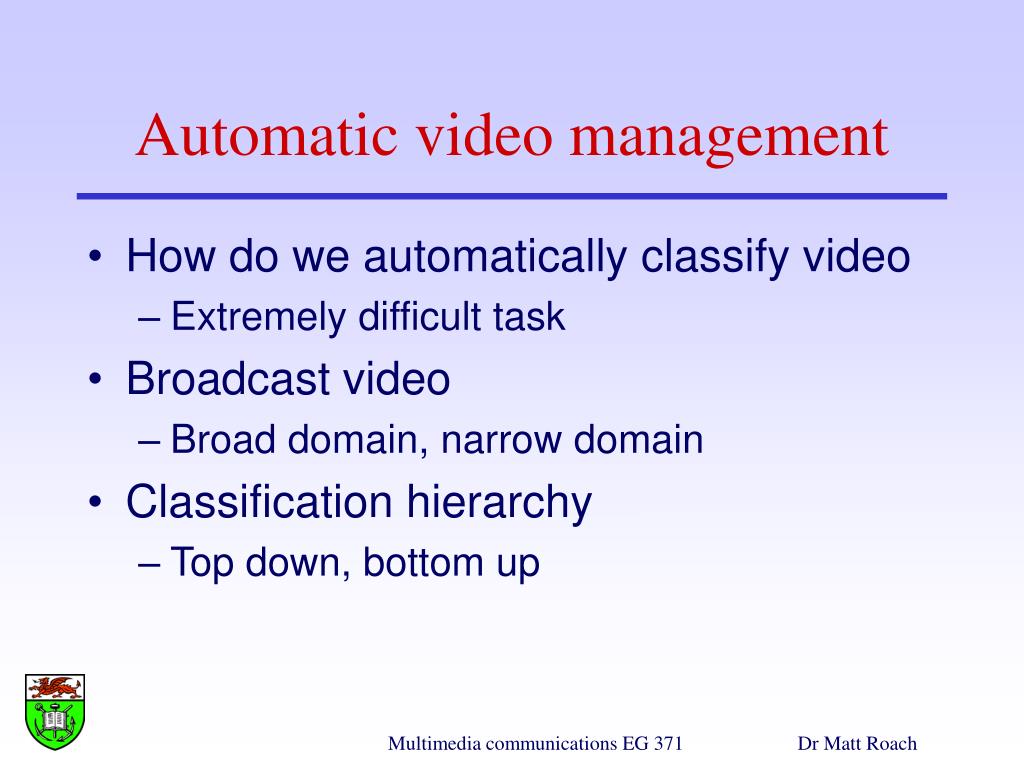 Automatic video management

• How do we automatically classify video
– Extremely difficult task
• Broadcast video
– Broad domain, narrow domain
• Classification hierarchy
– Top down, bottom up

Multimedia communications EG 371

Dr Matt Roach